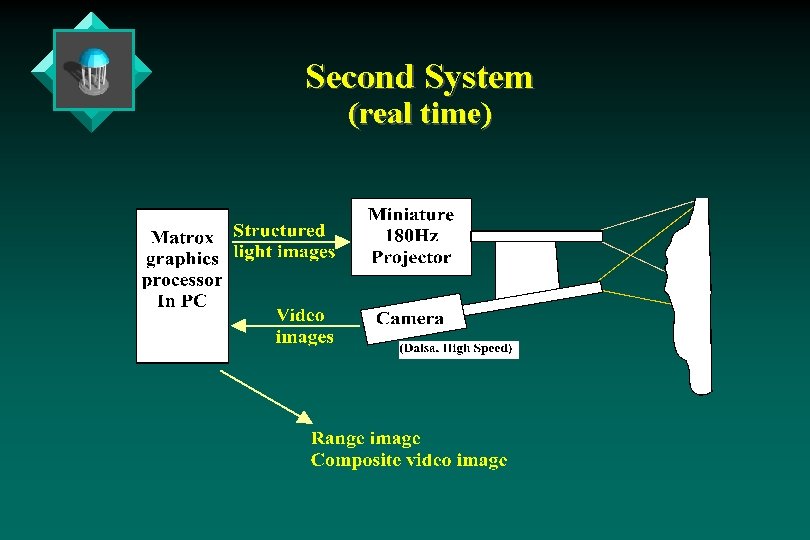 Second System
(real time)

Matrox graphics processor In PC

Structured light images

Miniature 180Hz Projector

Video images

Camera

(Dalsa, High Speed)

Range image
Composite video image